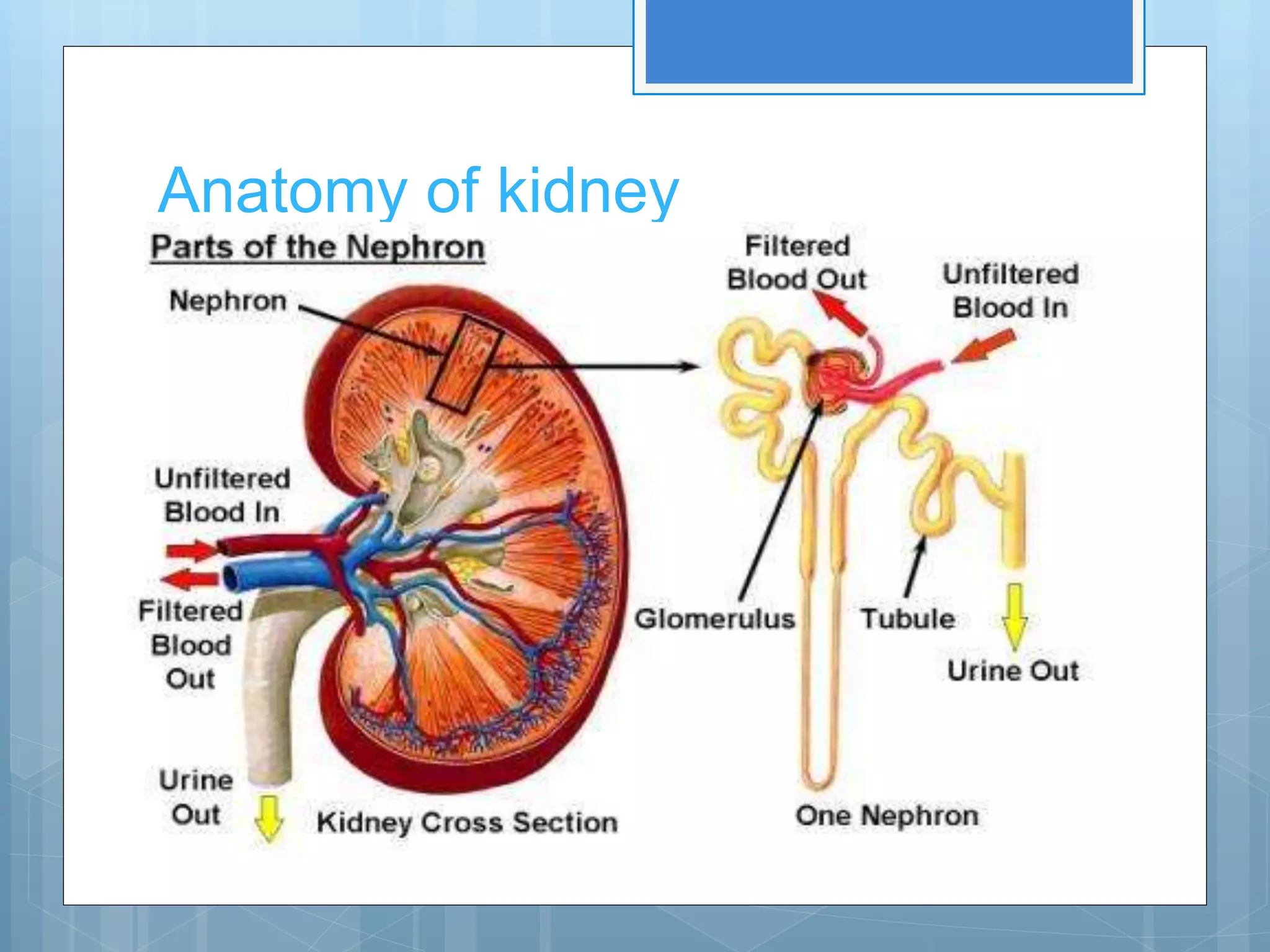 Anatomy of kidney

Parts of the Nephron

Nephron

Unfiltered Blood In

Filtered Blood Out

Urine Out

Kidney Cross Section

Filtered Blood Out

Unfiltered Blood In

Glomerulus

Tubule

Urine Out

One Nephron